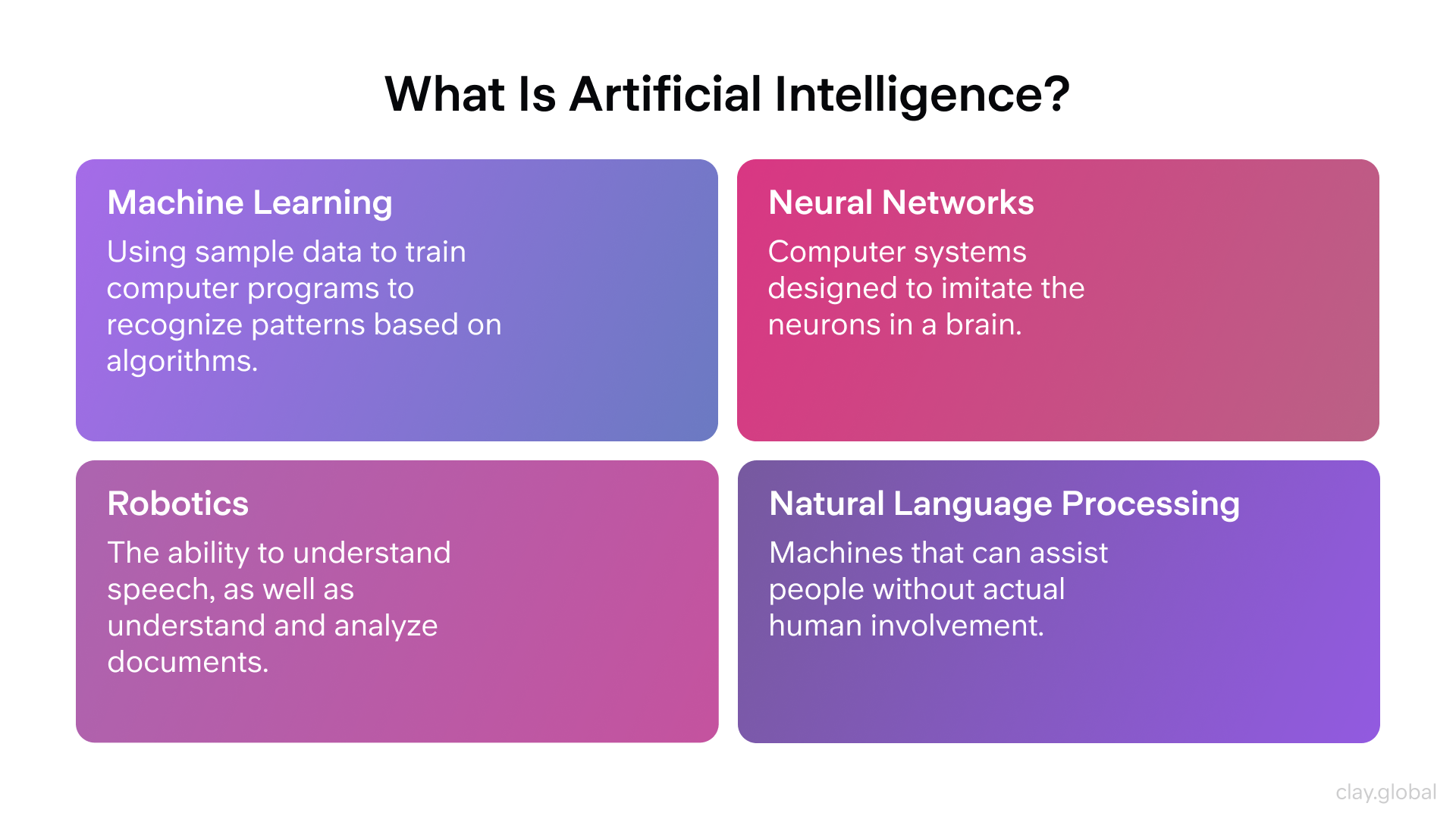 What Is Artificial Intelligence?

Machine Learning
Using sample data to train computer programs to recognize patterns based on algorithms.

Neural Networks
Computer systems designed to imitate the neurons in a brain.

Robotics
The ability to understand speech, as well as understand and analyze documents.

Natural Language Processing
Machines that can assist people without actual human involvement.

clay.global